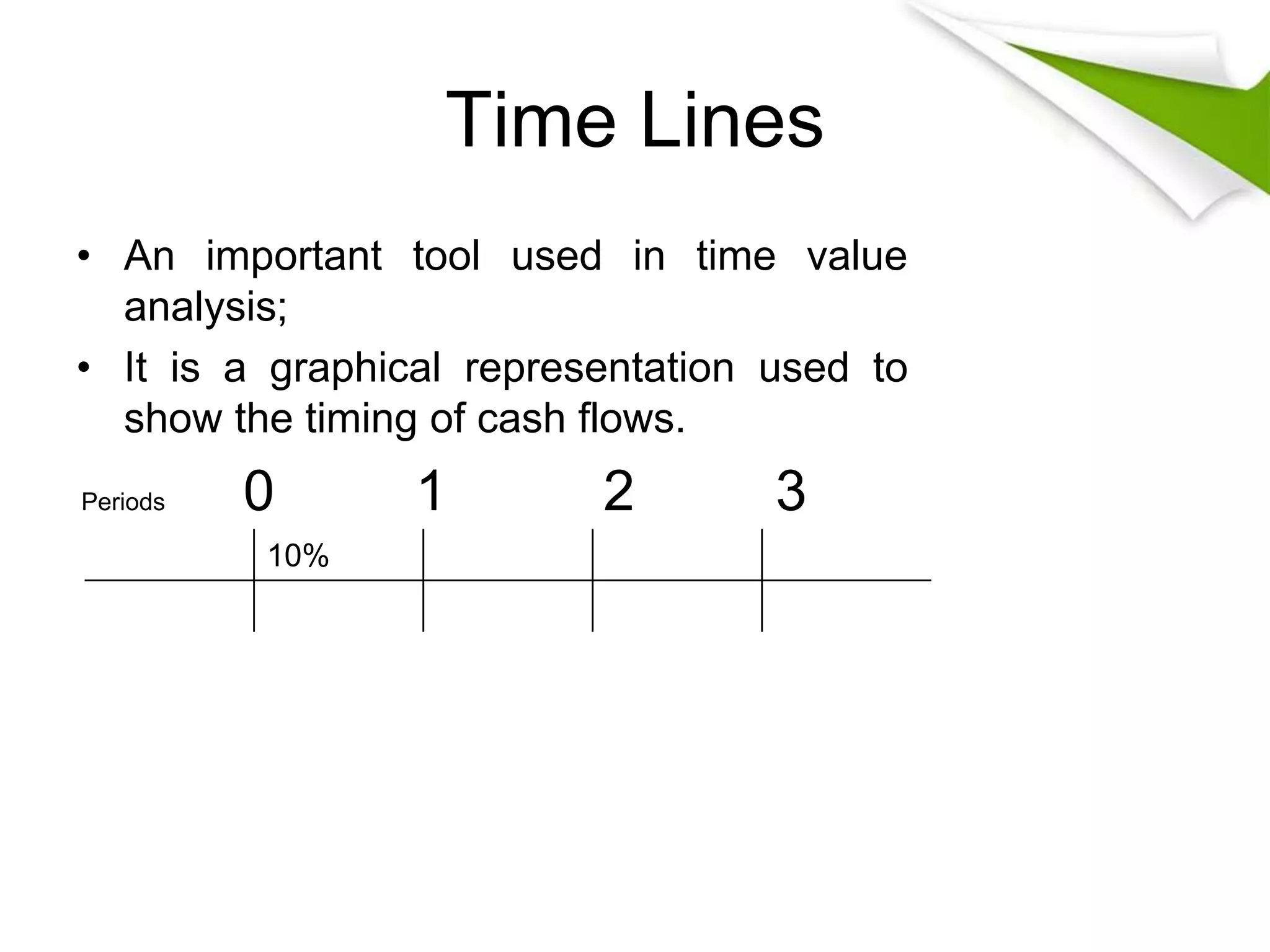 Time Lines

• An important tool used in time value analysis;

• It is a graphical representation used to show the timing of cash flows.

Periods 0 1 2 3

10%